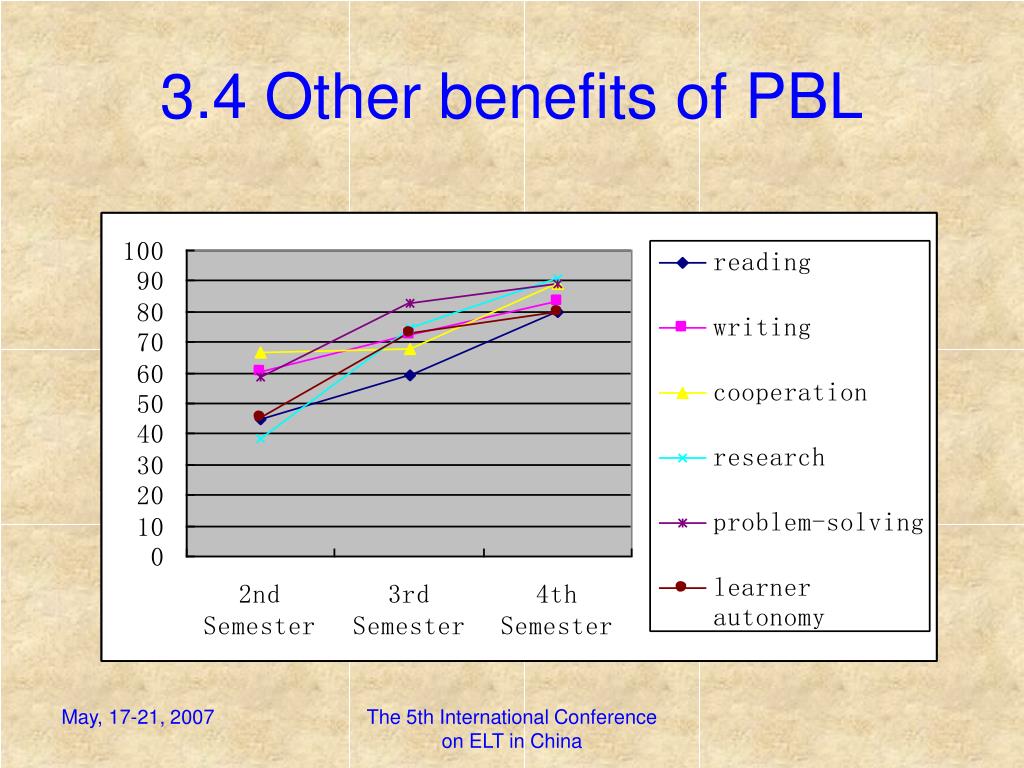 3.4 Other benefits of PBL

100
90
80
70
60
50
40
30
20
10
0

2nd Semester
3rd Semester
4th Semester

reading
writing
cooperation
research
problem-solving
learner autonomy

May, 17-21, 2007

The 5th International Conference on ELT in China